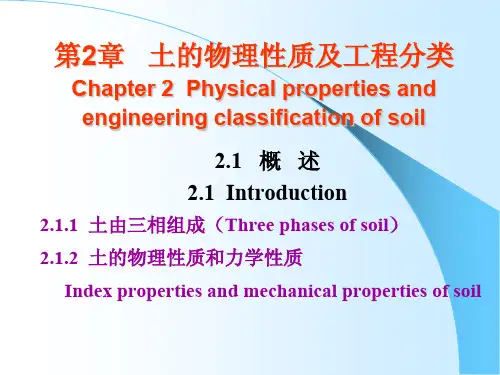 第2章　土的物理性质及工程分类
Chapter 2 Physical properties and engineering classification of soil

2.1　概　述
2.1 Introduction

2.1.1 土由三相组成（Three phases of soil）

2.1.2 土的物理性质和力学性质

Index properties and mechanical properties of soil